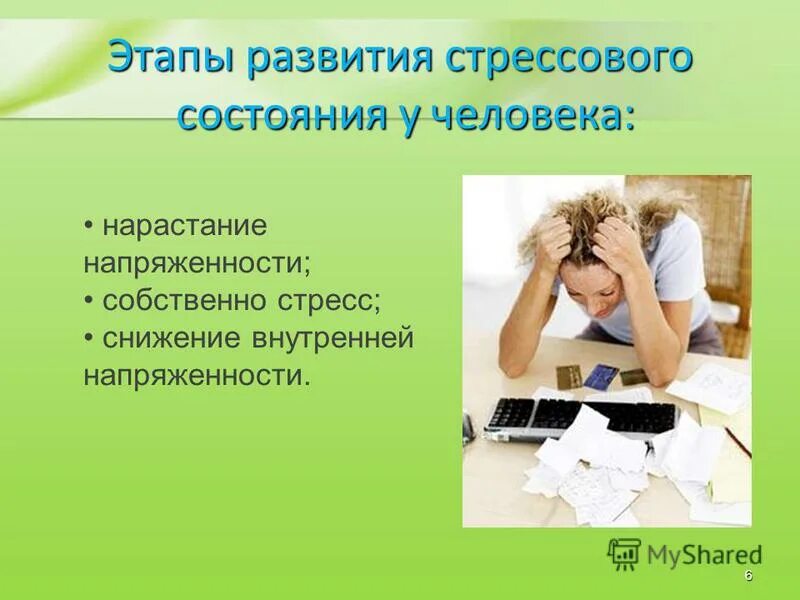 Этапы развития стрессового состояния у человека:

• нарастание напряженности;
• собственно стресс;
• снижение внутренней напряженности.

MyShared

6